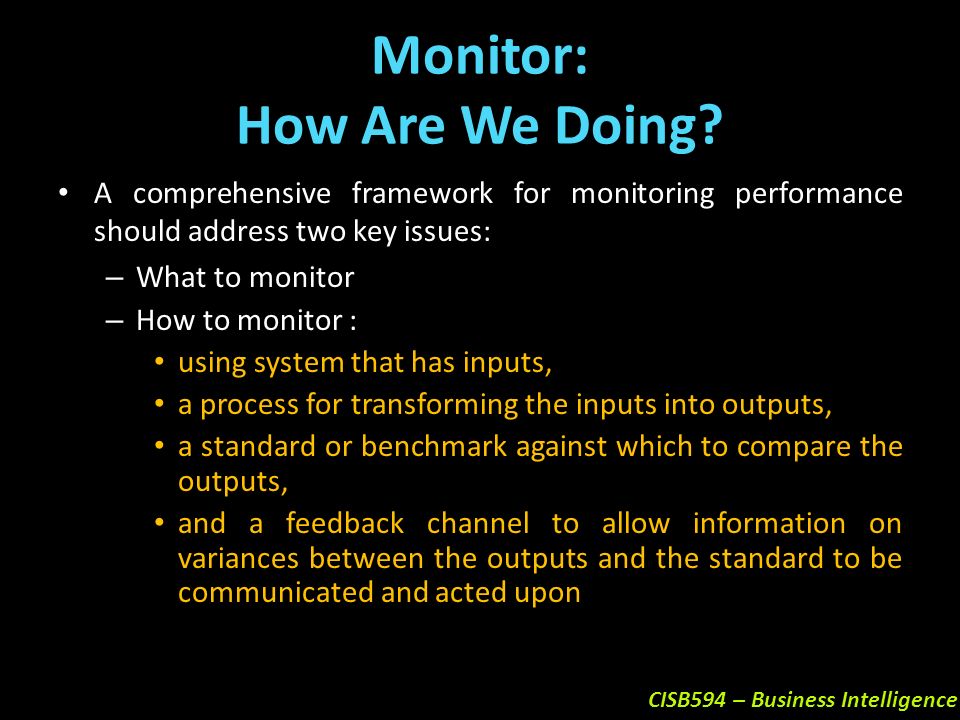 Monitor:
How Are We Doing?

• A comprehensive framework for monitoring performance should address two key issues:
– What to monitor
– How to monitor :
• using system that has inputs,
• a process for transforming the inputs into outputs,
• a standard or benchmark against which to compare the outputs,
• and a feedback channel to allow information on variances between the outputs and the standard to be communicated and acted upon

CISB594 – Business Intelligence